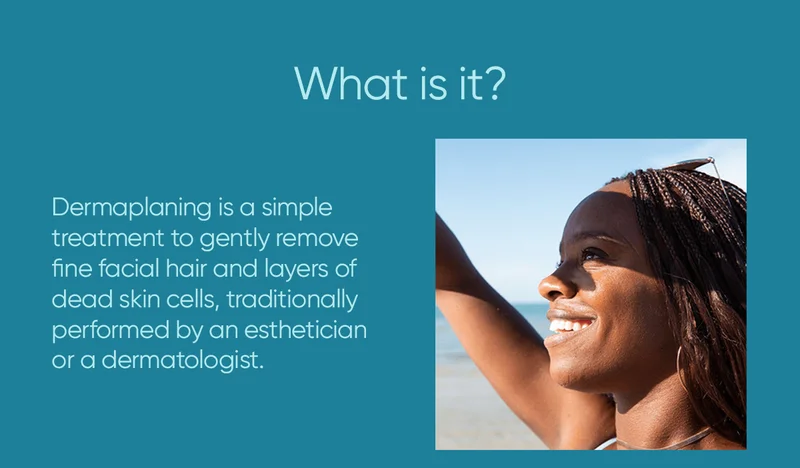 What is it?

Dermaplaning is a simple treatment to gently remove fine facial hair and layers of dead skin cells, traditionally performed by an esthetician or a dermatologist.